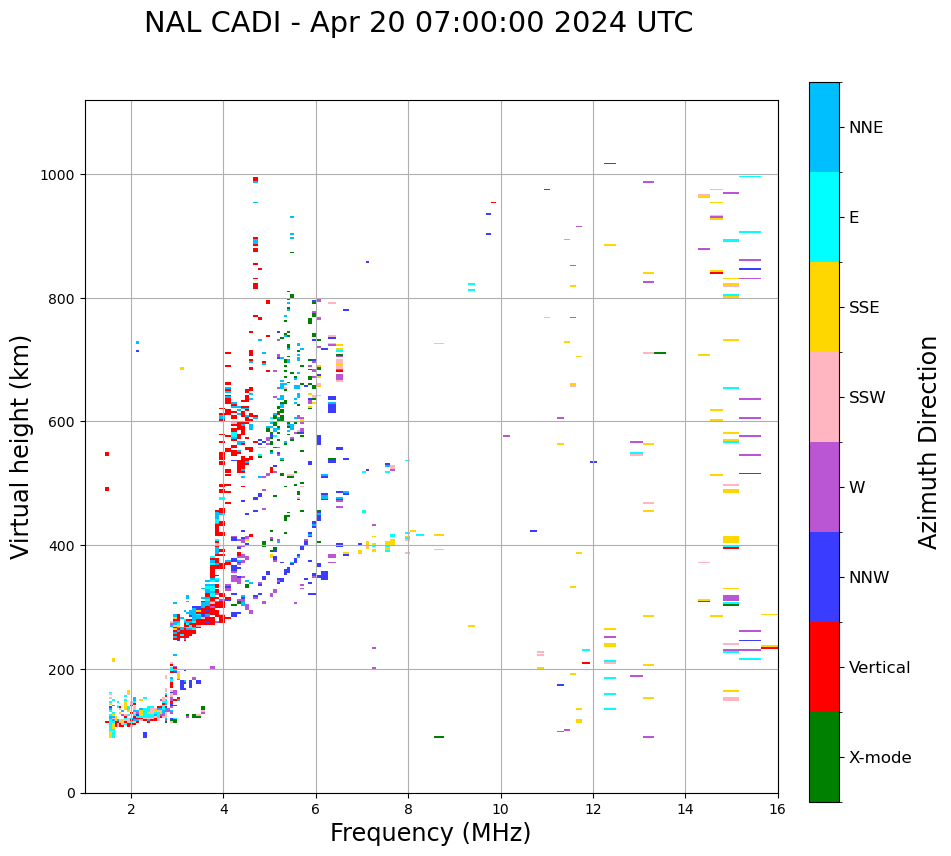 NAL CADI - Apr 20 07:00:00 2024 UTC

Virtual height (km)

1000
800
600
400
200
0

2
4
6
8
10
12
14
16

Frequency (MHz)

NNE
E
SSE
SSW
W
NNW
Vertical
X-mode

Azimuth Direction